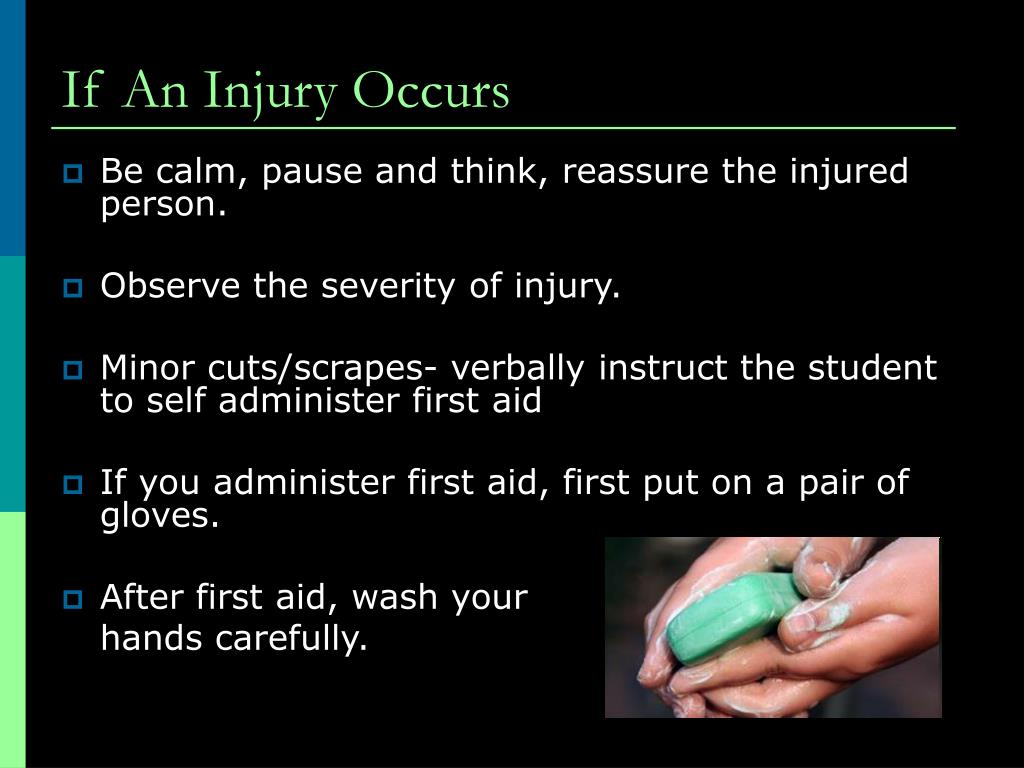 If An Injury Occurs

Be calm, pause and think, reassure the injured person.

Observe the severity of injury.

Minor cuts/scrapes- verbally instruct the student to self administer first aid

If you administer first aid, first put on a pair of gloves.

After first aid, wash your hands carefully.